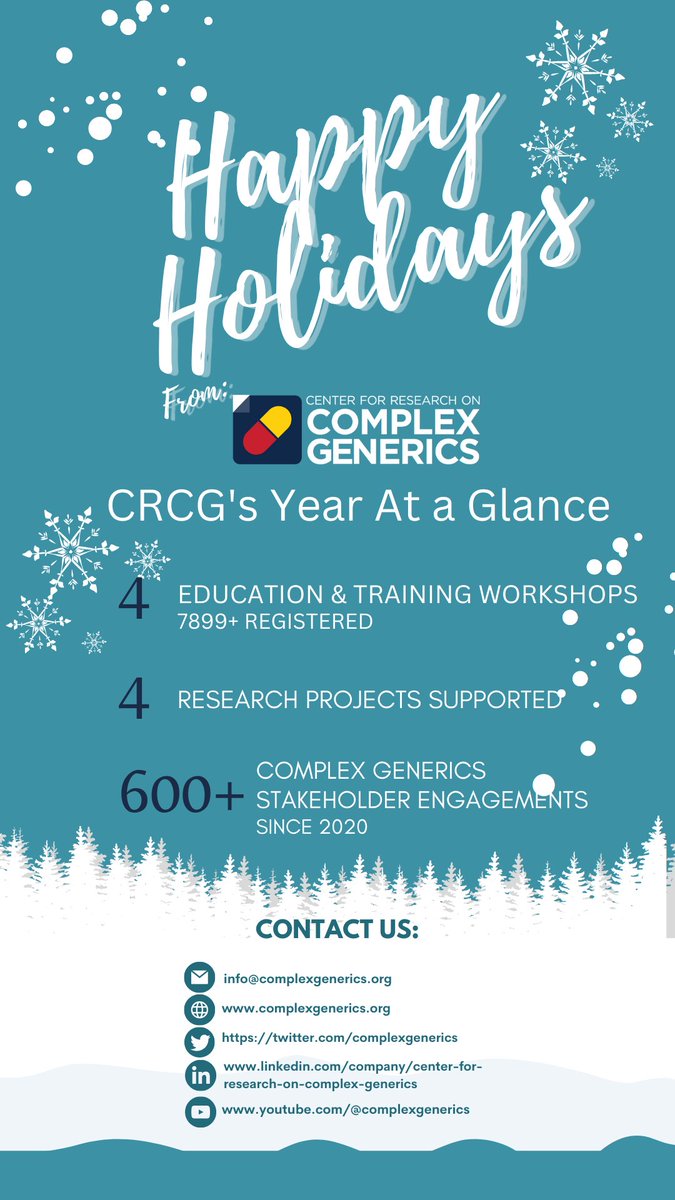 Happy Holidays

From:

CENTER FOR RESEARCH ON
COMPLEX GENERICS

CRCG's Year At a Glance

4 EDUCATION & TRAINING WORKSHOPS
7899+ REGISTERED

4 RESEARCH PROJECTS SUPPORTED

600+ COMPLEX GENERICS STAKEHOLDER ENGAGEMENTS SINCE 2020

CONTACT US:

info@complexgenerics.org

www.complexgenerics.org

https://twitter.com/complexgenerics

www.linkedin.com/company/center-for-research-on-complex-generics

www.youtube.com/@complexgenerics